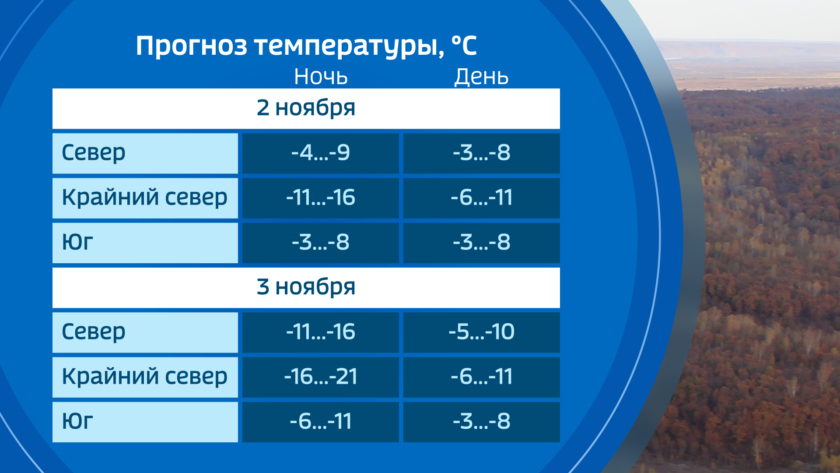 Прогноз температуры, °C

| | Ночь | День |
|---|---|---|
| 2 ноября | | |
| Север | -4...-9 | -3...-8 |
| Крайний север | -11...-16 | -6...-11 |
| Юг | -3...-8 | -3...-8 |
| 3 ноября | | |
| Север | -11...-16 | -5...-10 |
| Крайний север | -16...-21 | -6...-11 |
| Юг | -6...-11 | -3...-8 |